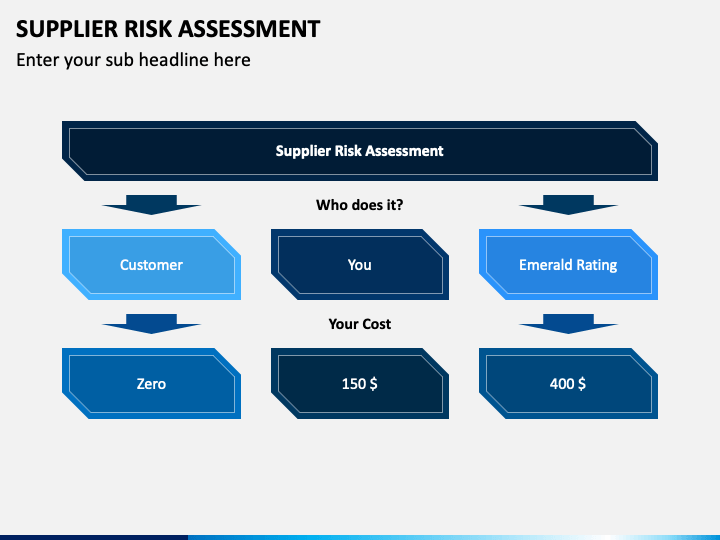 SUPPLIER RISK ASSESSMENT
Enter your sub headline here

Supplier Risk Assessment

Who does it?

Customer

You

Emerald Rating

Your Cost

Zero

150 $

400 $